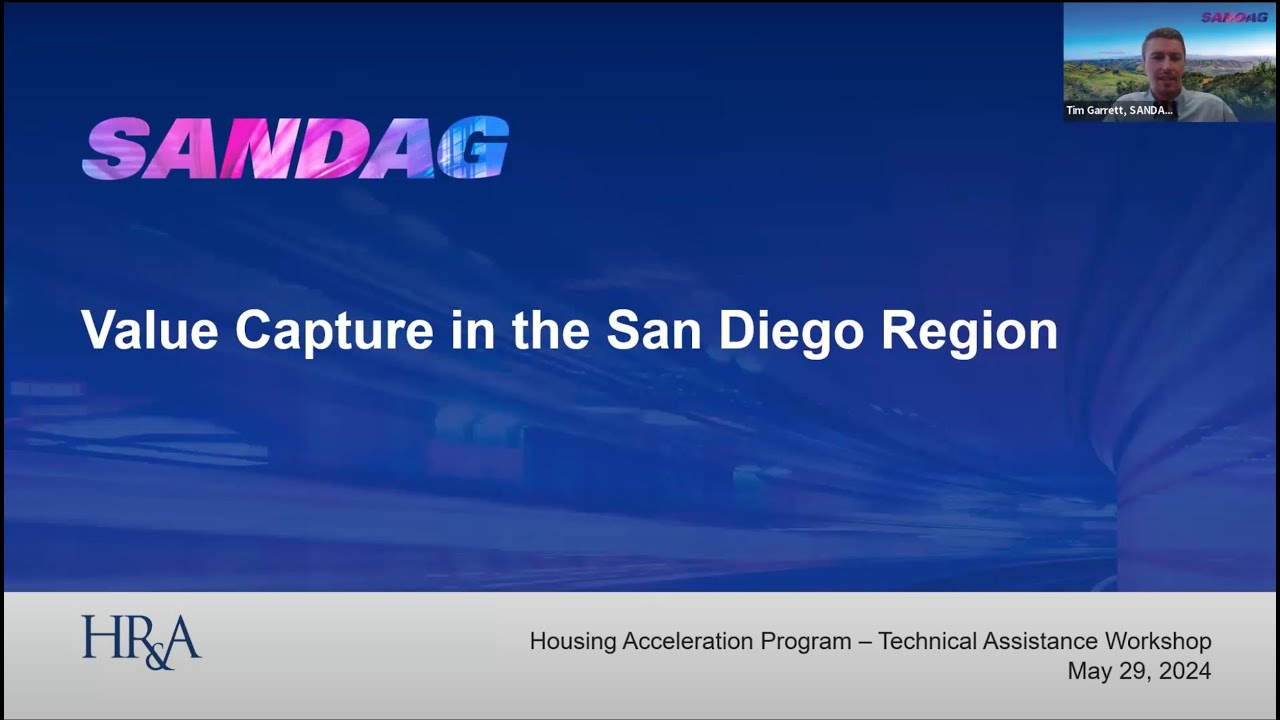 SANDAG

Tim Garrett, SANDA...

SANDAG

Value Capture in the San Diego Region

HR&A

Housing Acceleration Program – Technical Assistance Workshop
May 29, 2024